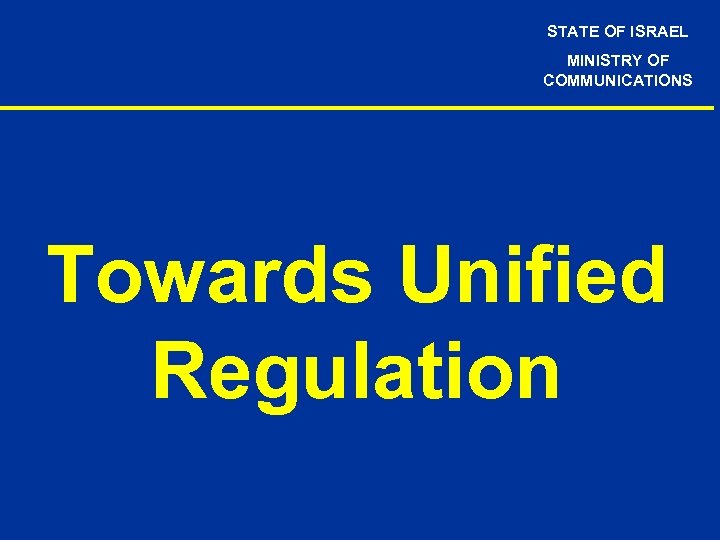 STATE OF ISRAEL

MINISTRY OF COMMUNICATIONS

Towards Unified Regulation